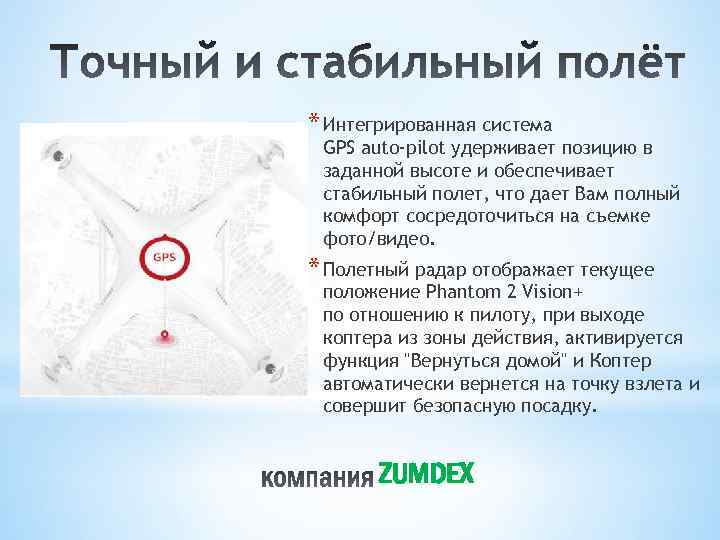 Точный и стабильный полёт

GPS

* Интегрированная система GPS auto-pilot удерживает позицию в заданной высоте и обеспечивает стабильный полет, что дает Вам полный комфорт сосредоточиться на съемке фото/видео.

* Полетный радар отображает текущее положение Phantom 2 Vision+ по отношению к пилоту, при выходе коптера из зоны действия, активируется функция "Вернуться домой" и Коптер автоматически вернется на точку взлета и совершит безопасную посадку.

компания ZUMDEX